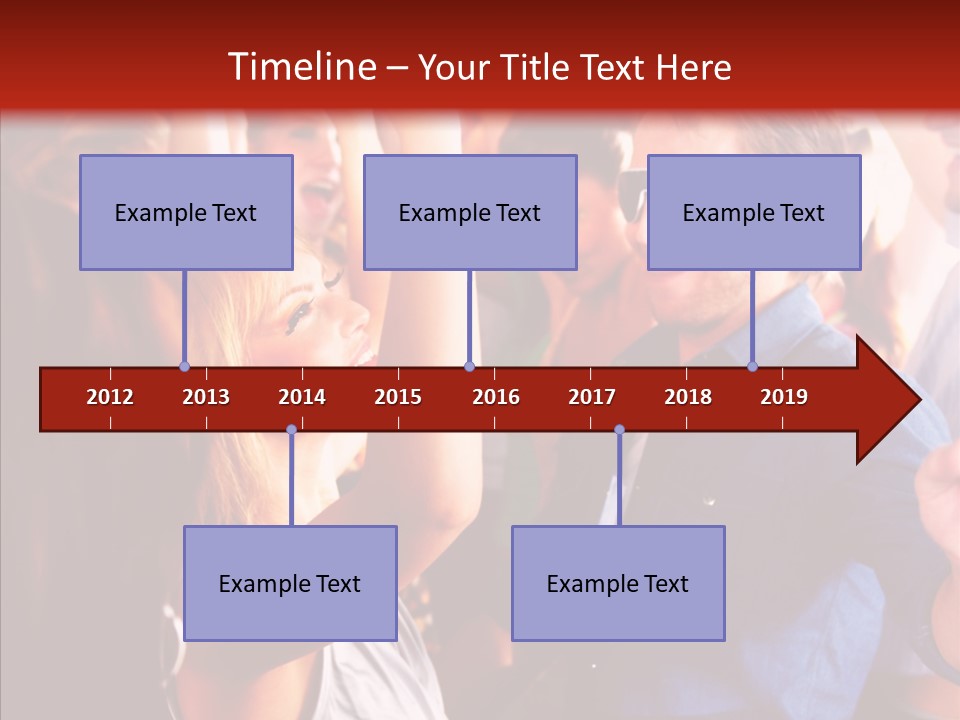 Timeline – Your Title Text Here

Example Text

Example Text

Example Text

2012 2013 2014 2015 2016 2017 2018 2019

Example Text

Example Text